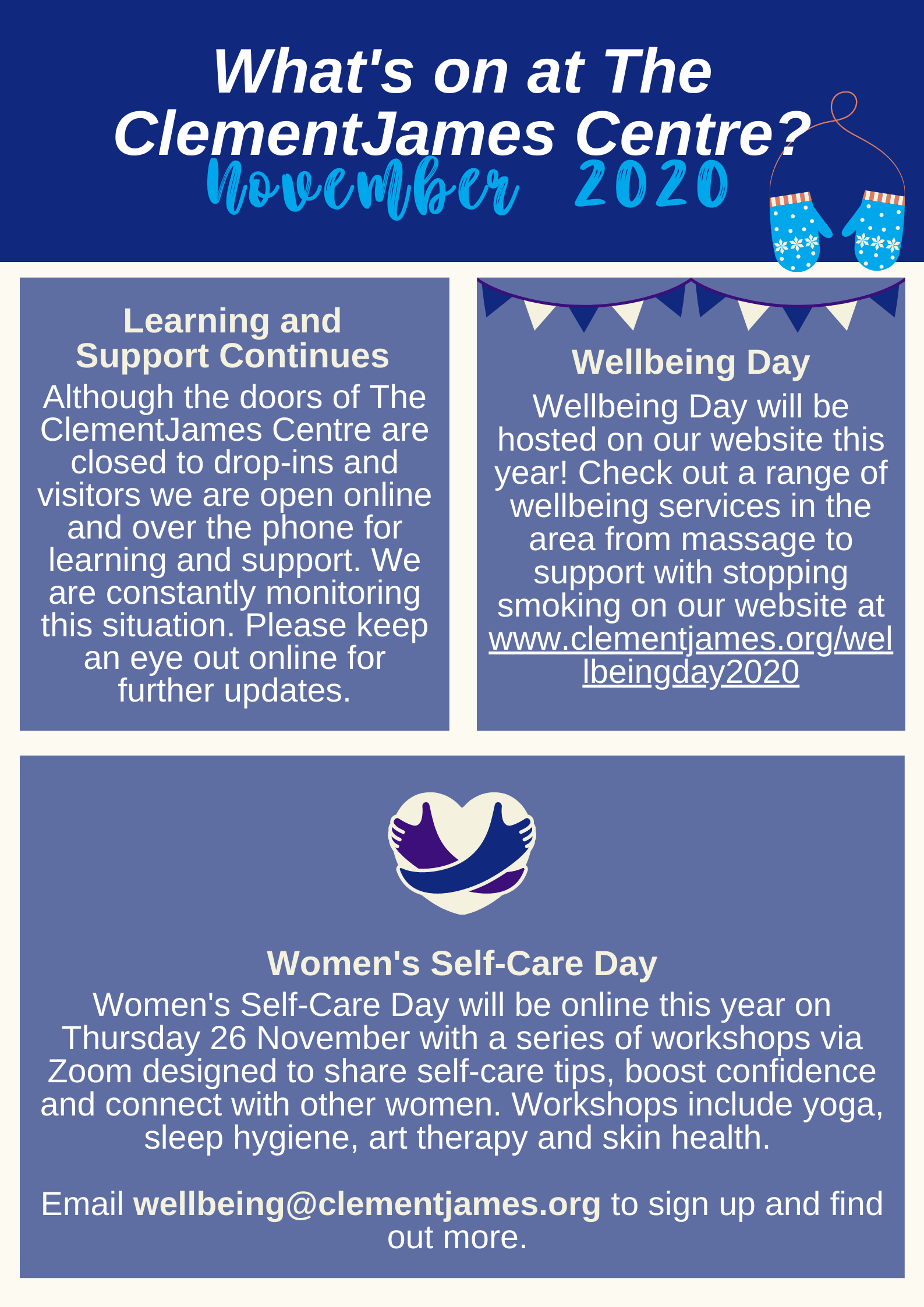 What's on at The ClementJames Centre?
November 2020

Learning and Support Continues

Although the doors of The ClementJames Centre are closed to drop-ins and visitors we are open online and over the phone for learning and support. We are constantly monitoring this situation. Please keep an eye out online for further updates.

Wellbeing Day

Wellbeing Day will be hosted on our website this year! Check out a range of wellbeing services in the area from massage to support with stopping smoking on our website at www.clementjames.org/wellbeingday2020

Women's Self-Care Day

Women's Self-Care Day will be online this year on Thursday 26 November with a series of workshops via Zoom designed to share self-care tips, boost confidence and connect with other women. Workshops include yoga, sleep hygiene, art therapy and skin health.

Email wellbeing@clementjames.org to sign up and find out more.